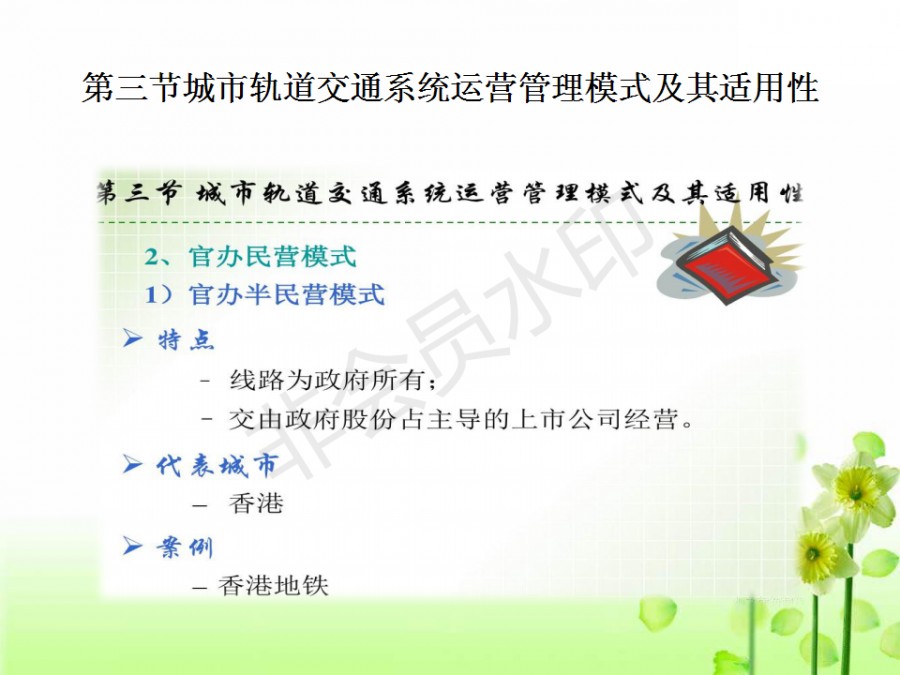 第三节城市轨道交通系统运营管理模式及其适用性

第三节 城市轨道交通系统运营管理模式及其适用性

2、官办民营模式

1）官办半民营模式

➢ 特点

– 线路为政府所有；

– 交由政府股份占主导的上市公司经营。

➢ 代表城市

– 香港

➢ 案例

– 香港地铁

非会员水印